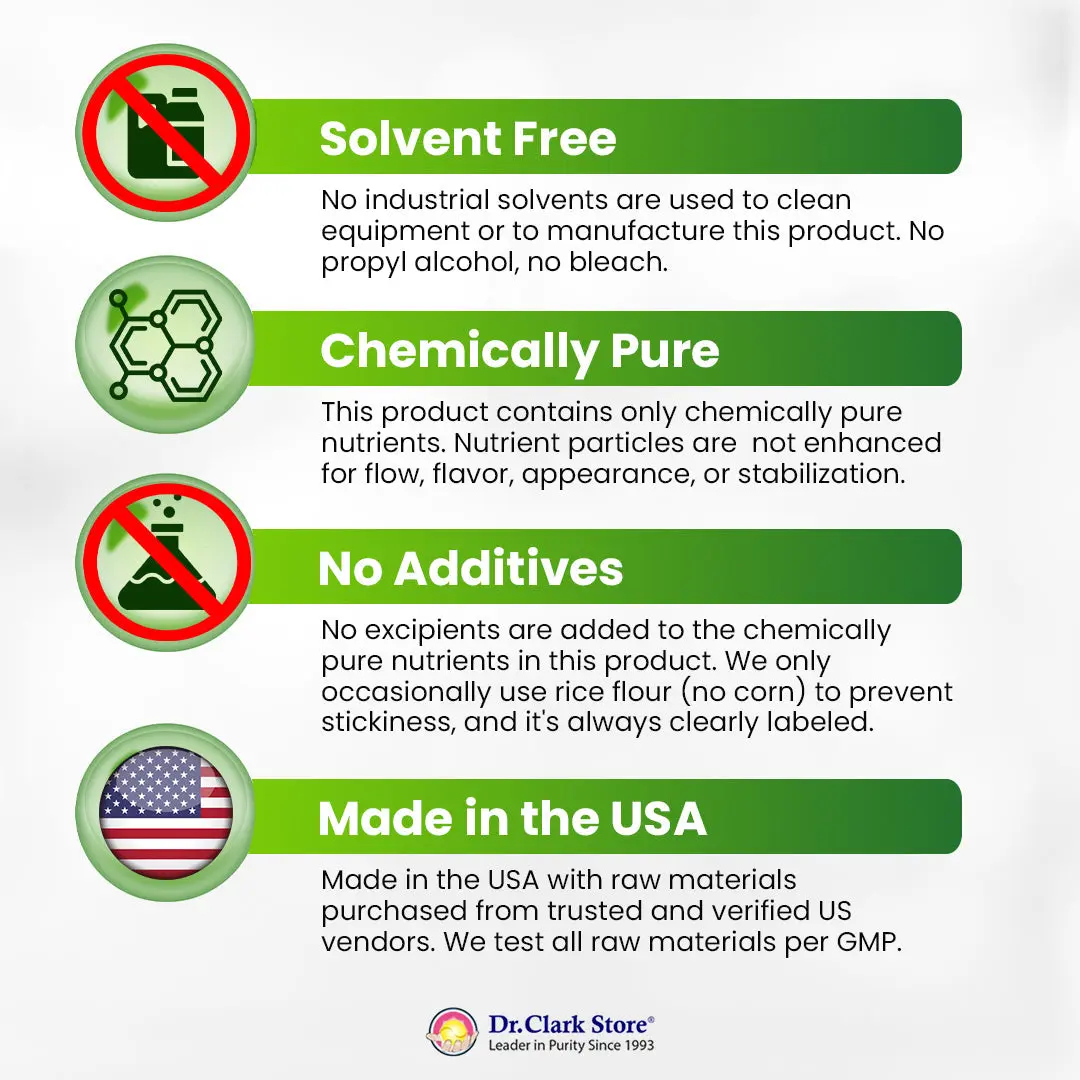 Solvent Free

No industrial solvents are used to clean equipment or to manufacture this product. No propyl alcohol, no bleach.

Chemically Pure

This product contains only chemically pure nutrients. Nutrient particles are not enhanced for flow, flavor, appearance, or stabilization.

No Additives

No excipients are added to the chemically pure nutrients in this product. We only occasionally use rice flour (no corn) to prevent stickiness, and it's always clearly labeled.

Made in the USA

Made in the USA with raw materials purchased from trusted and verified US vendors. We test all raw materials per GMP.

Dr.Clark Store®
Leader in Purity Since 1993